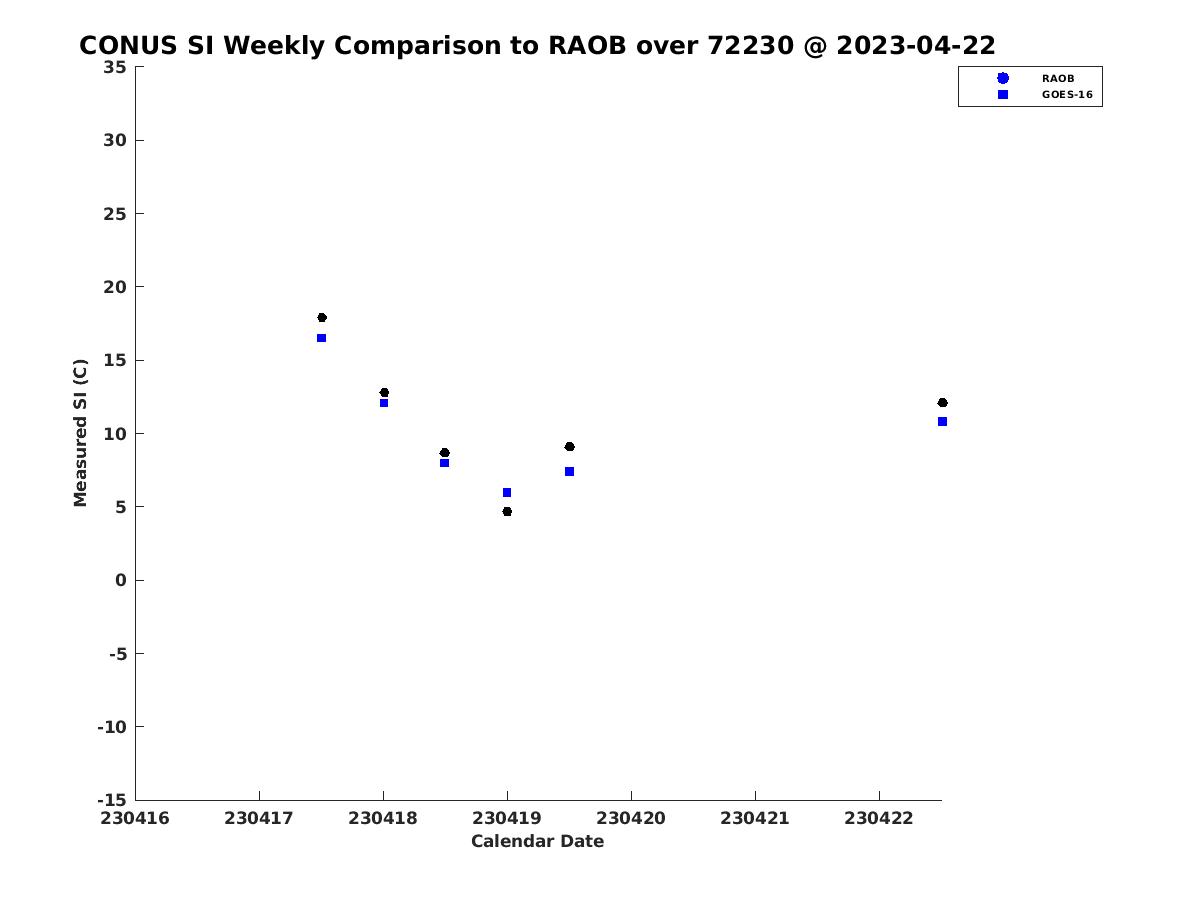 CONUS SI Weekly Comparison to RAOB over 72230 @ 2023-04-22

RAOB
GOES-16

Measured SI (C)

35
30
25
20
15
10
5
0
-5
-10
-15

230416 230417 230418 230419 230420 230421 230422

Calendar Date